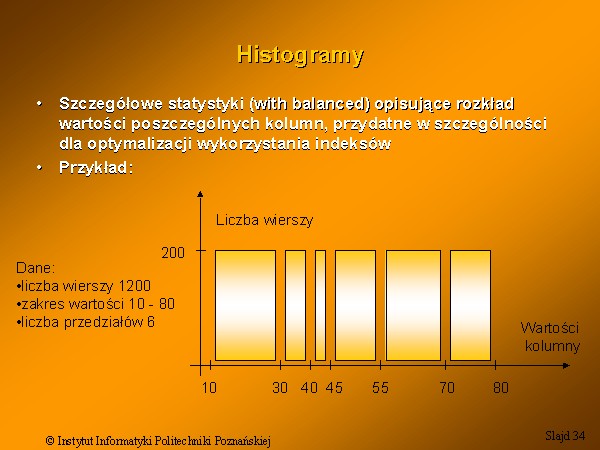 Histogramy

• Szczegółowe statystyki (with balanced) opisujące rozkład wartości poszczególnych kolumn, przydatne w szczególności dla optymalizacji wykorzystania indeksów

• Przykład:

Liczba wierszy

200

Dane:
•liczba wierszy 1200
•zakres wartości 10 - 80
•liczba przedziałów 6

Wartości kolumny

10 30 40 45 55 70 80

© Instytut Informatyki Politechniki Poznańskiej

Slajd 34